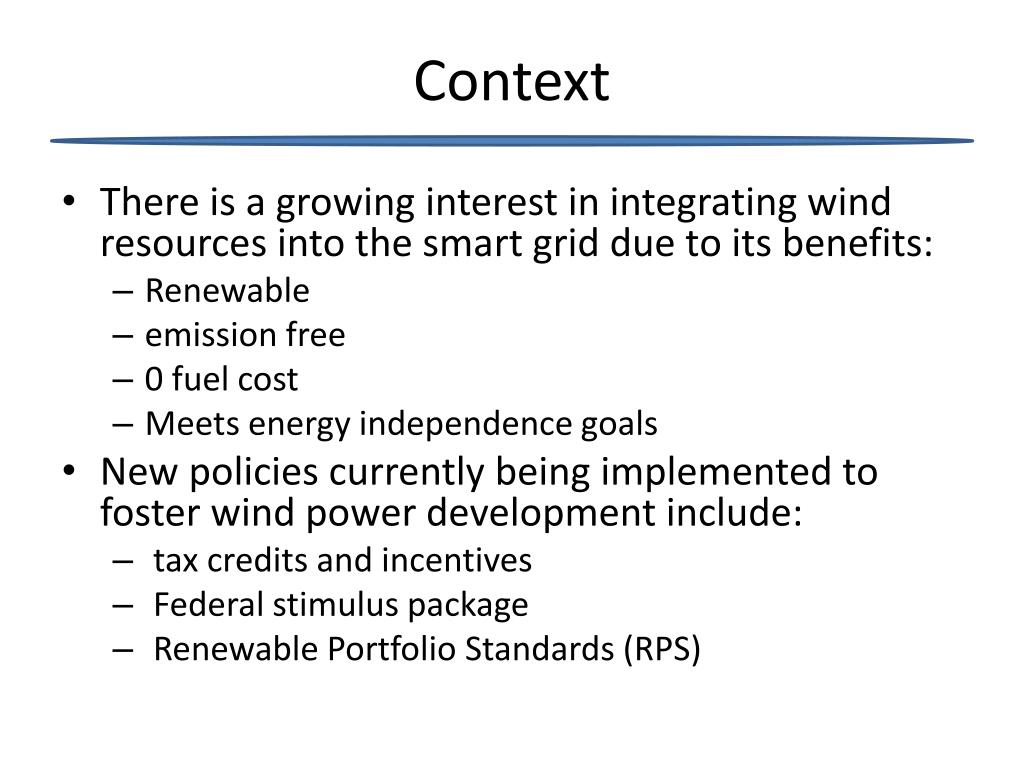 Context

• There is a growing interest in integrating wind resources into the smart grid due to its benefits:
– Renewable
– emission free
– 0 fuel cost
– Meets energy independence goals
• New policies currently being implemented to foster wind power development include:
– tax credits and incentives
– Federal stimulus package
– Renewable Portfolio Standards (RPS)